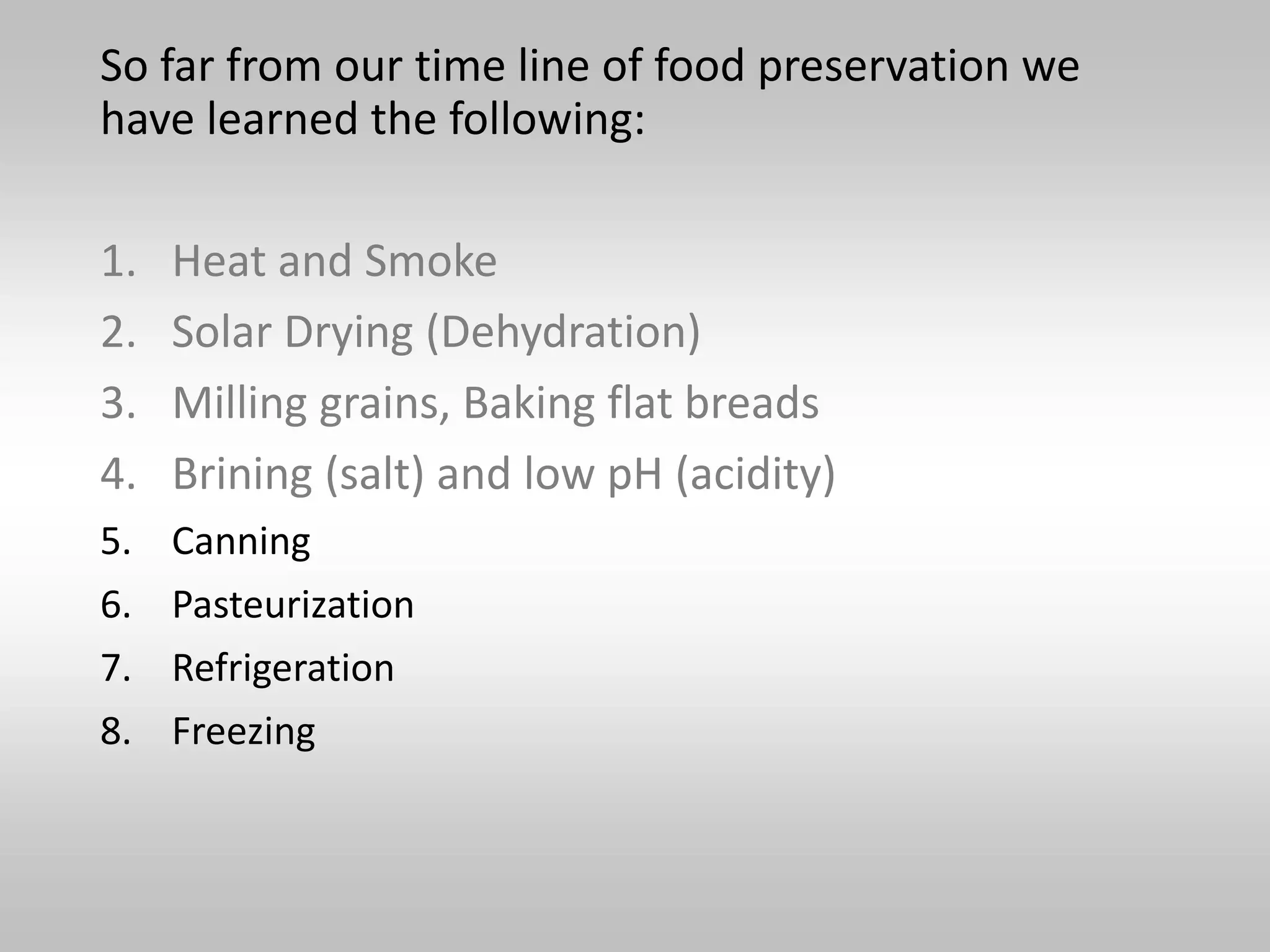 So far from our time line of food preservation we have learned the following:

1. Heat and Smoke
2. Solar Drying (Dehydration)
3. Milling grains, Baking flat breads
4. Brining (salt) and low pH (acidity)
5. Canning
6. Pasteurization
7. Refrigeration
8. Freezing